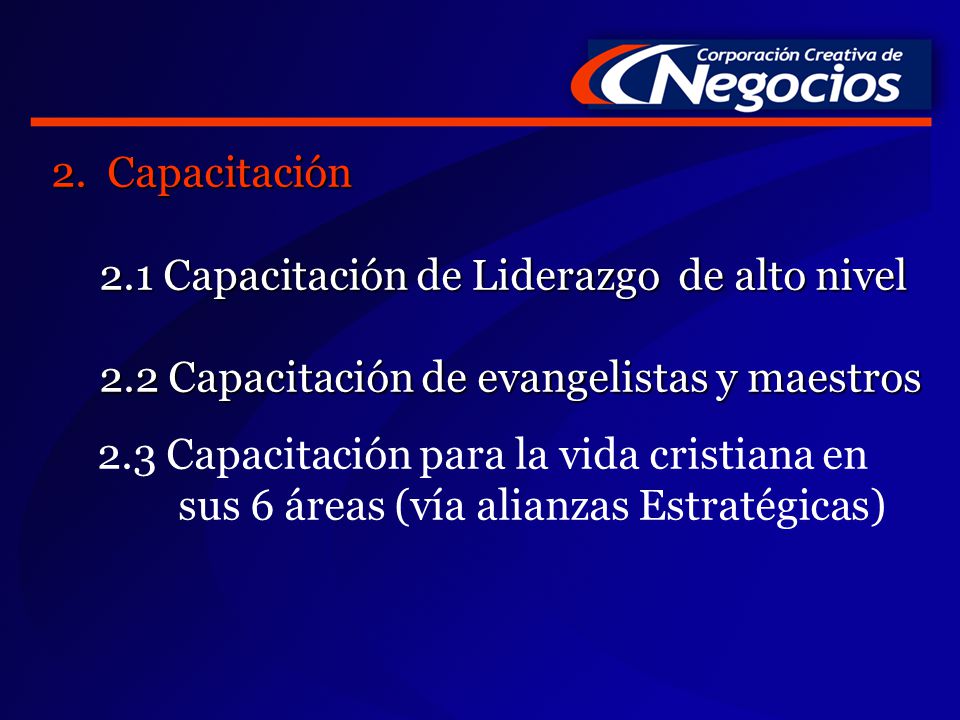 Corporación Creativa de
Negocios

2. Capacitación

2.1 Capacitación de Liderazgo de alto nivel

2.2 Capacitación de evangelistas y maestros

2.3 Capacitación para la vida cristiana en sus 6 áreas (vía alianzas Estratégicas)